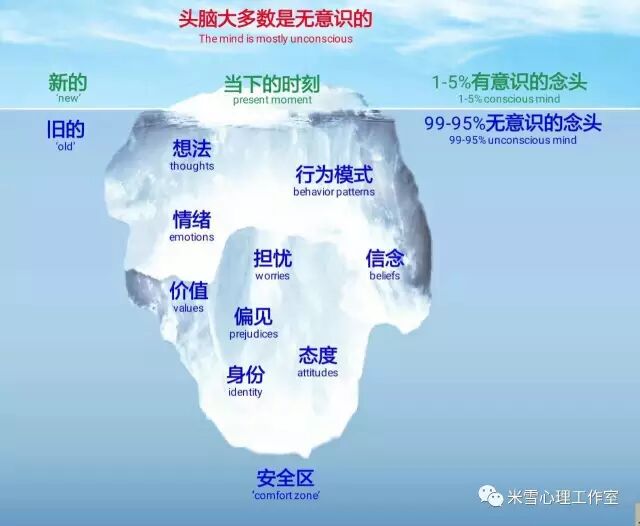 头脑大多数是无意识的
The mind is mostly unconscious

新的
'new'

当下的时刻
present moment

1-5%有意识的念头
1-5% conscious mind

旧的
'old'

99-95%无意识的念头
99-95% unconscious mind

想法
thoughts

行为模式
behavior patterns

情绪
emotions

担忧
worries

信念
beliefs

价值
values

偏见
prejudices

态度
attitudes

身份
identity

安全区
'comfort zone'

米雪心理工作室